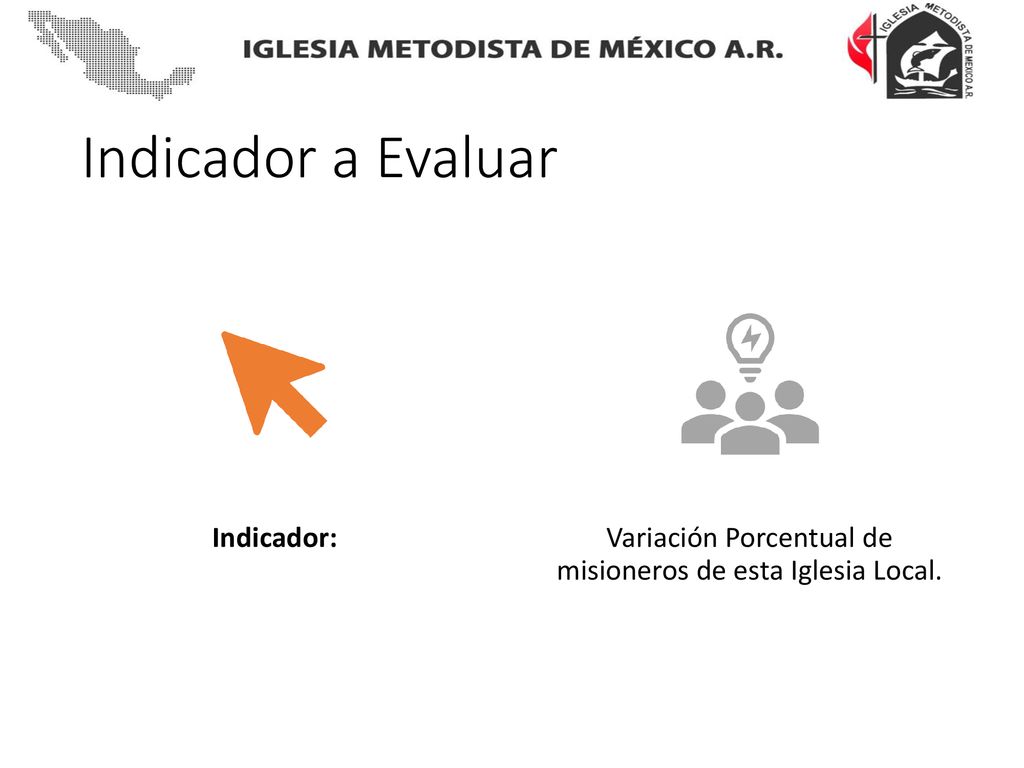 IGLESIA METODISTA DE MÉXICO A.R.

IGLESIA METODISTA DE MEXICO A.R.

Indicador a Evaluar

Indicador:

Variación Porcentual de misioneros de esta Iglesia Local.